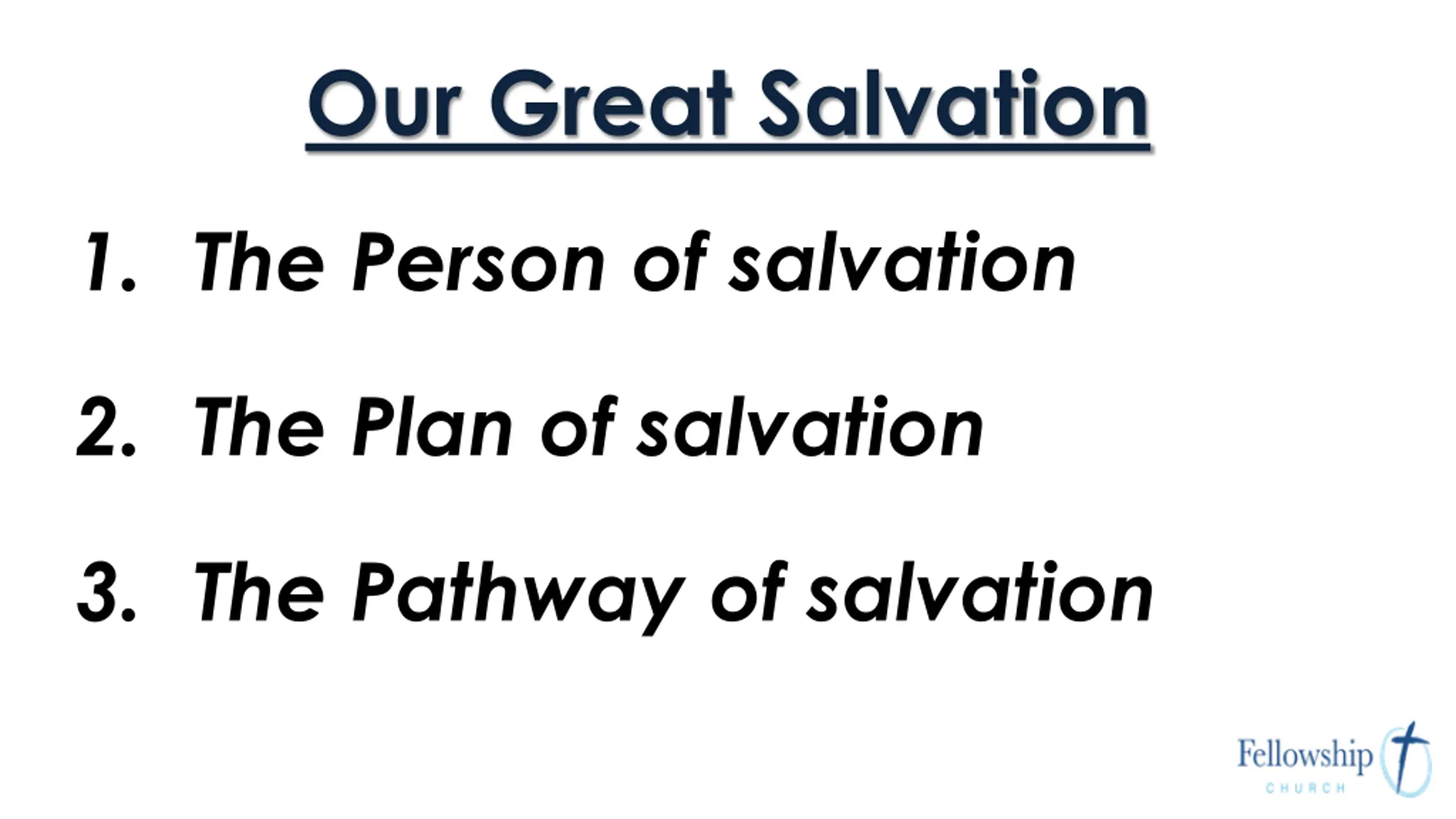 Our Great Salvation

1. The Person of salvation

2. The Plan of salvation

3. The Pathway of salvation

Fellowship
CHURCH